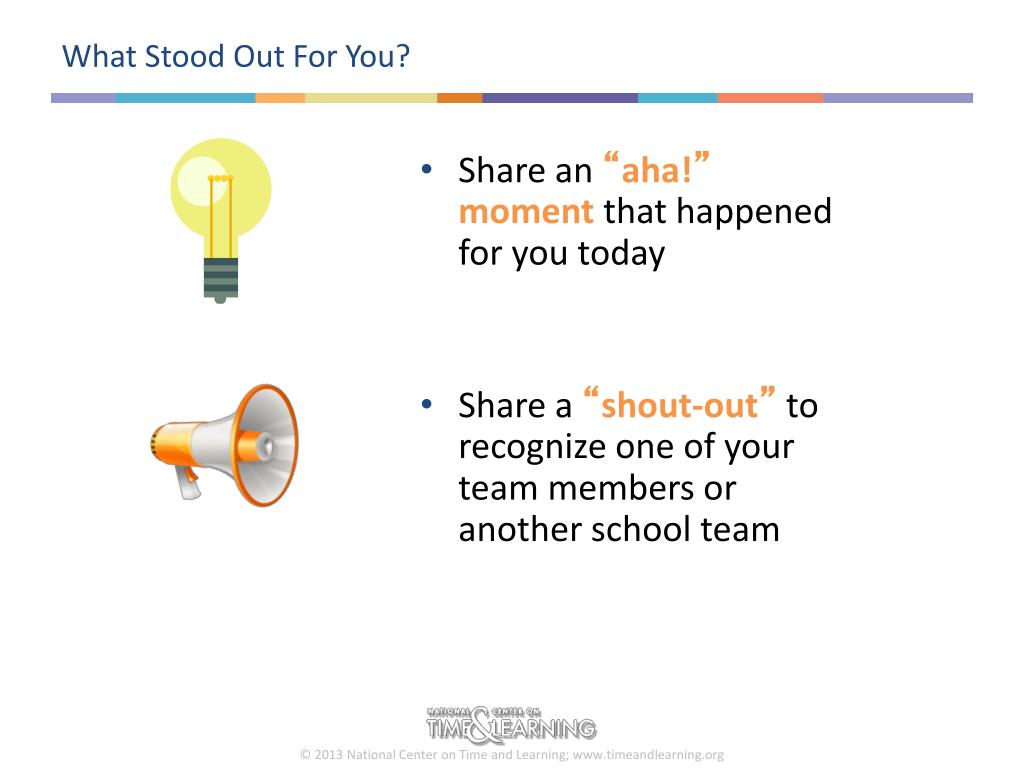 What Stood Out For You?

• Share an “aha!” moment that happened for you today

• Share a “shout-out” to recognize one of your team members or another school team

NATIONAL CENTER ON TIME & LEARNING

© 2013 National Center on Time and Learning; www.timeandlearning.org